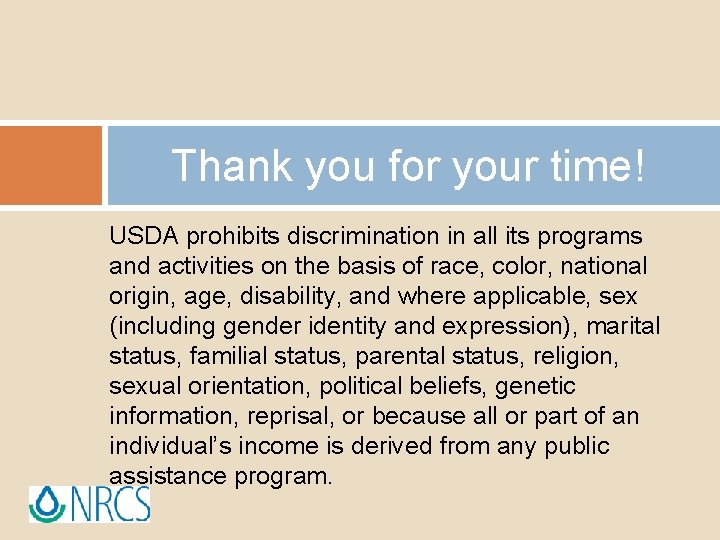 Thank you for your time!

USDA prohibits discrimination in all its programs and activities on the basis of race, color, national origin, age, disability, and where applicable, sex (including gender identity and expression), marital status, familial status, parental status, religion, sexual orientation, political beliefs, genetic information, reprisal, or because all or part of an individual's income is derived from any public assistance program.

NRCS